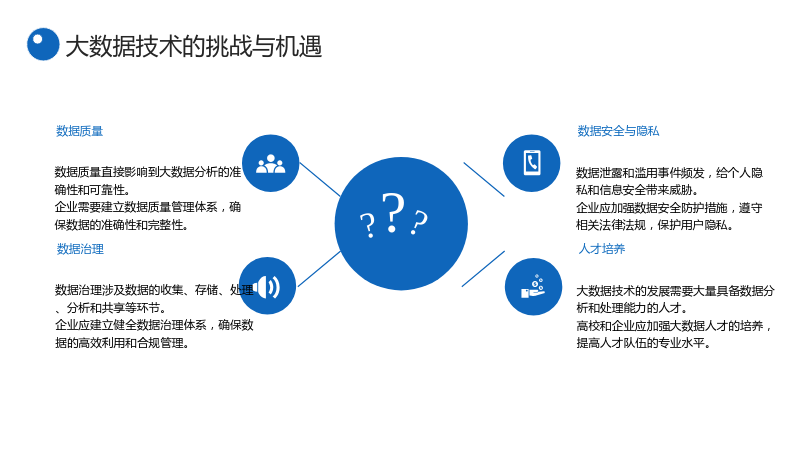 大数据技术的挑战与机遇

数据质量

数据质量直接影响到大数据分析的准确性和可靠性。
企业需要建立数据质量管理体系，确保数据的准确性和完整性。

数据治理

数据治理涉及数据的收集、存储、处理、分析和共享等环节。
企业应建立健全数据治理体系，确保数据的高效利用和合规管理。

? ? ?

数据安全与隐私

数据泄露和滥用事件频发，给个人隐私和信息安全带来威胁。
企业应加强数据安全防护措施，遵守相关法律法规，保护用户隐私。

人才培养

大数据技术的发展需要大量具备数据分析和处理能力的人才。
高校和企业应加强大数据人才的培养，提高人才队伍的专业水平。